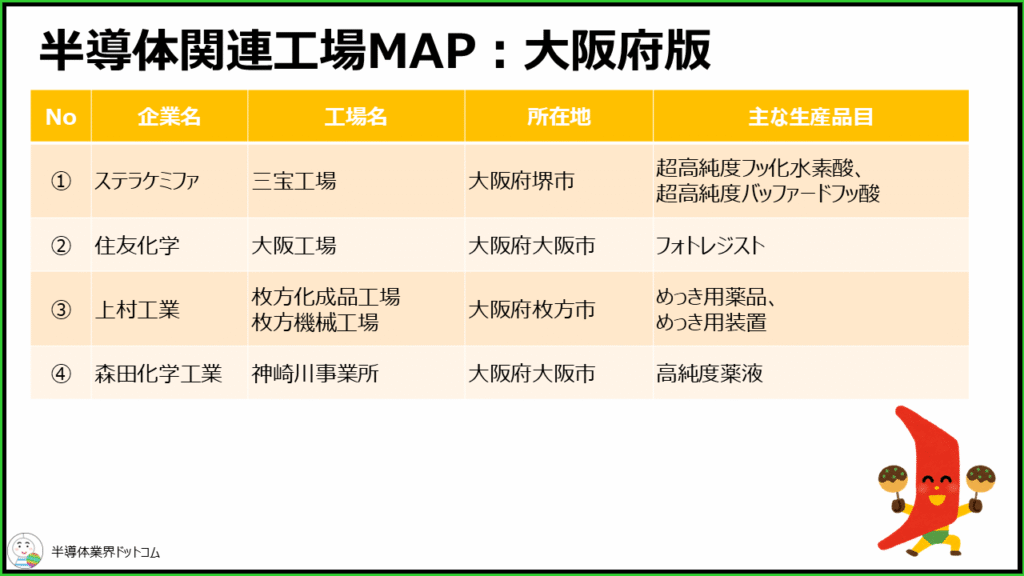 半導体関連工場MAP：大阪府版

| No | 企業名 | 工場名 | 所在地 | 主な生産品目 |
|---|---|---|---|---|
| ① | ステラケミファ | 三宝工場 | 大阪府堺市 | 超高純度フッ化水素酸、超高純度バッファードフッ酸 |
| ② | 住友化学 | 大阪工場 | 大阪府大阪市 | フォトレジスト |
| ③ | 上村工業 | 枚方化成品工場 枚方機械工場 | 大阪府枚方市 | めっき用薬品、めっき用装置 |
| ④ | 森田化学工業 | 神崎川事業所 | 大阪府大阪市 | 高純度薬液 |

半導体業界ドットコム